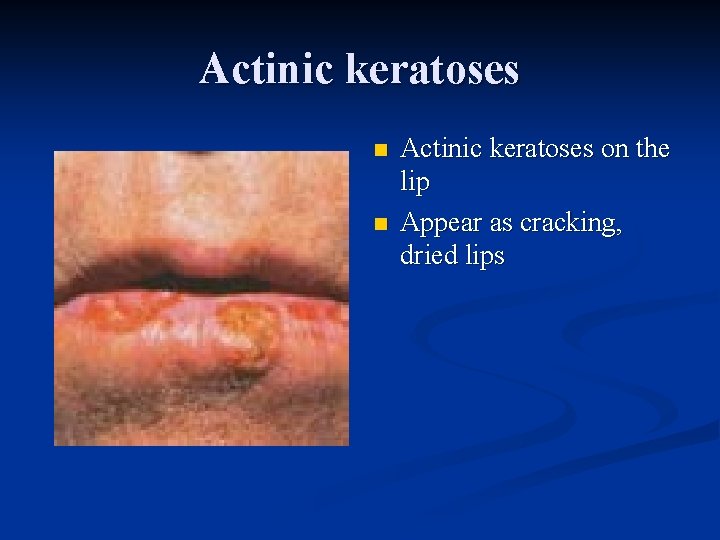 Actinic keratoses

- Actinic keratoses on the lip
- Appear as cracking, dried lips